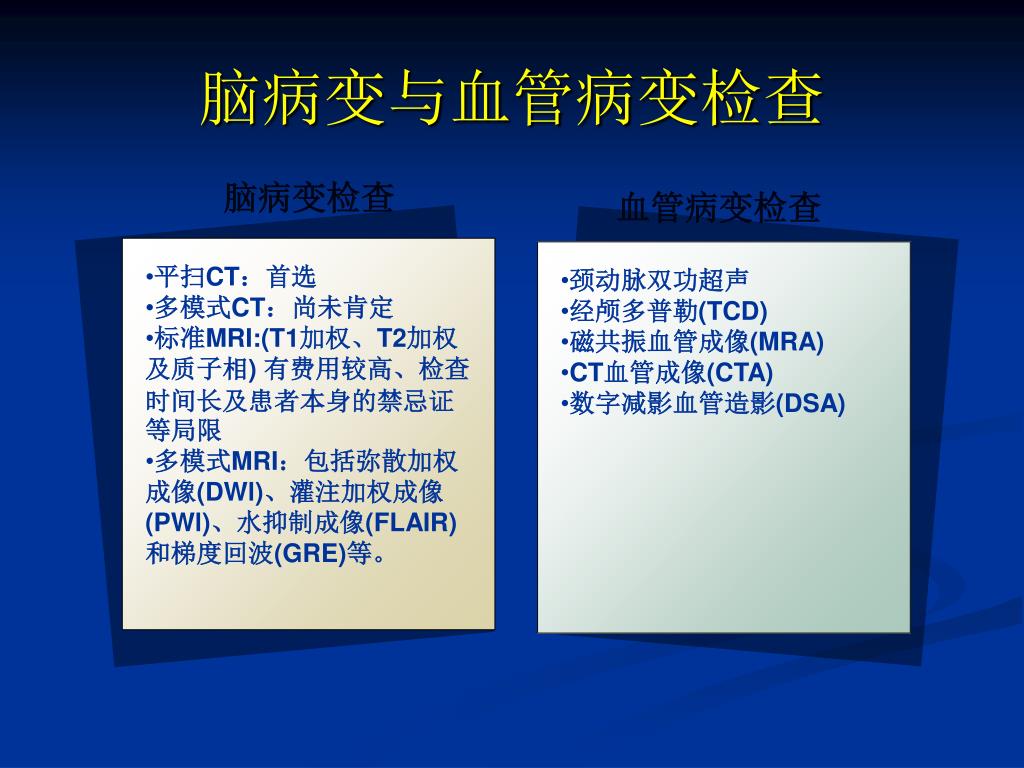 脑病变与血管病变检查

脑病变检查

•平扫CT：首选
•多模式CT：尚未肯定
•标准MRI:(T1加权、T2加权及质子相) 有费用较高、检查时间长及患者本身的禁忌证等局限
•多模式MRI：包括弥散加权成像(DWI)、灌注加权成像(PWI)、水抑制成像(FLAIR)和梯度回波(GRE)等。

血管病变检查

•颈动脉双功超声
•经颅多普勒(TCD)
•磁共振血管成像(MRA)
•CT血管成像(CTA)
•数字减影血管造影(DSA)